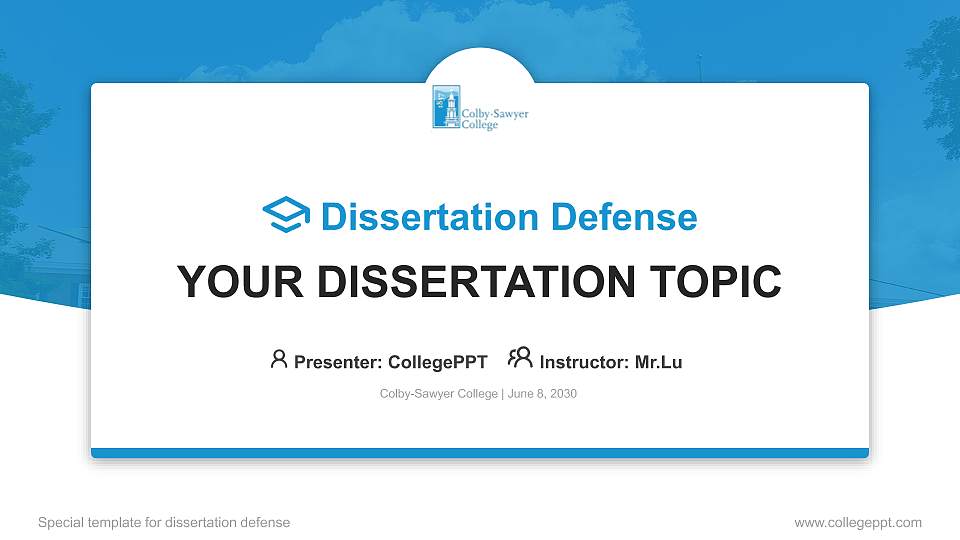 Colby-Sawyer College

Dissertation Defense

YOUR DISSERTATION TOPIC

Presenter: CollegePPT Instructor: Mr.Lu

Colby-Sawyer College | June 8, 2030

Special template for dissertation defense

www.collegeppt.com